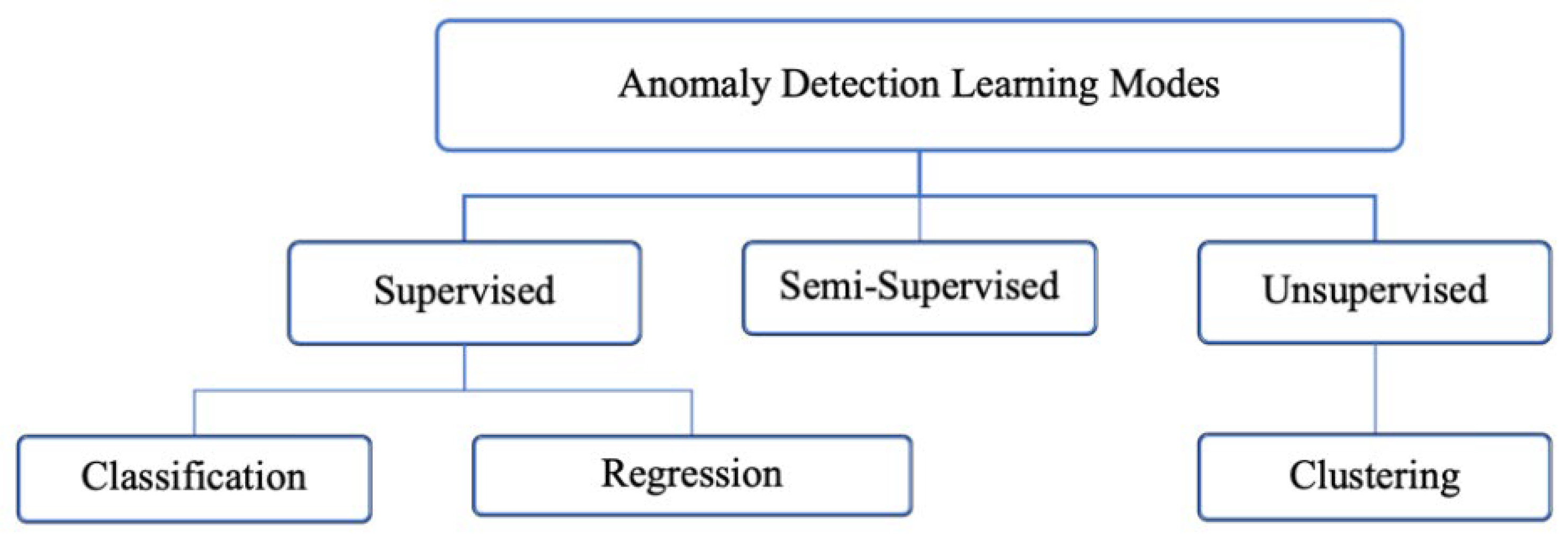 Anomaly Detection Learning Modes

Supervised

Semi-Supervised

Unsupervised

Classification

Regression

Clustering